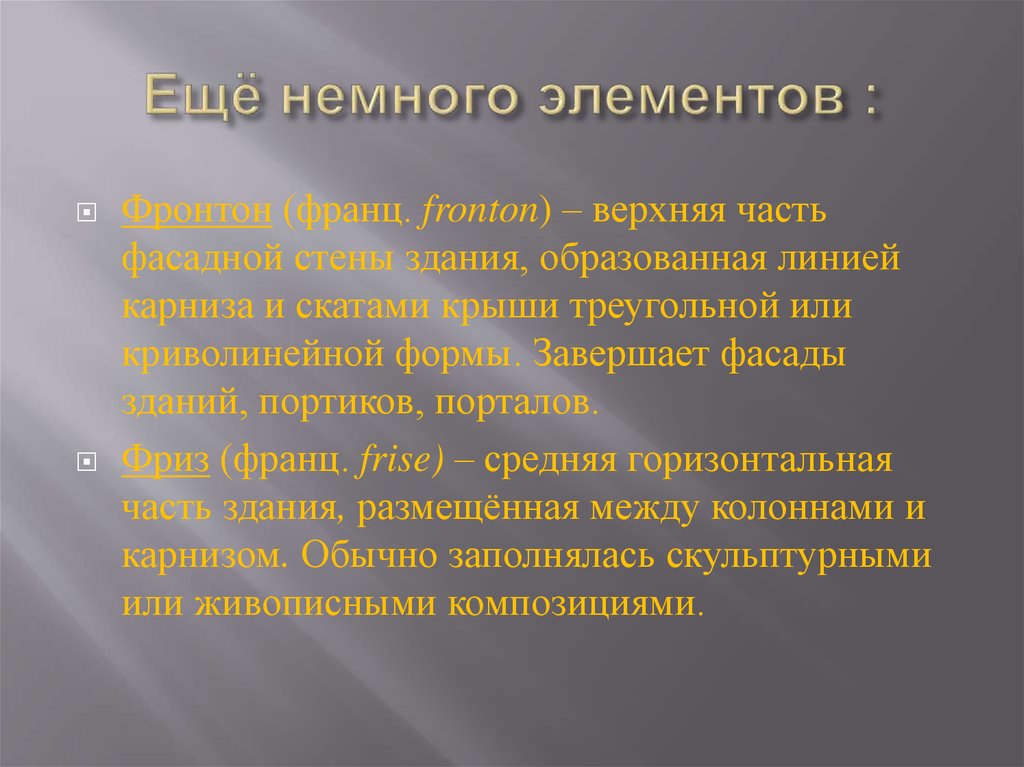 Ещё немного элементов :

Фронтон (франц. fronton) – верхняя часть фасадной стены здания, образованная линией карниза и скатами крыши треугольной или криволинейной формы. Завершает фасады зданий, портиков, порталов.

Фриз (франц. frise) – средняя горизонтальная часть здания, размещённая между колоннами и карнизом. Обычно заполнялась скульптурными или живописными композициями.